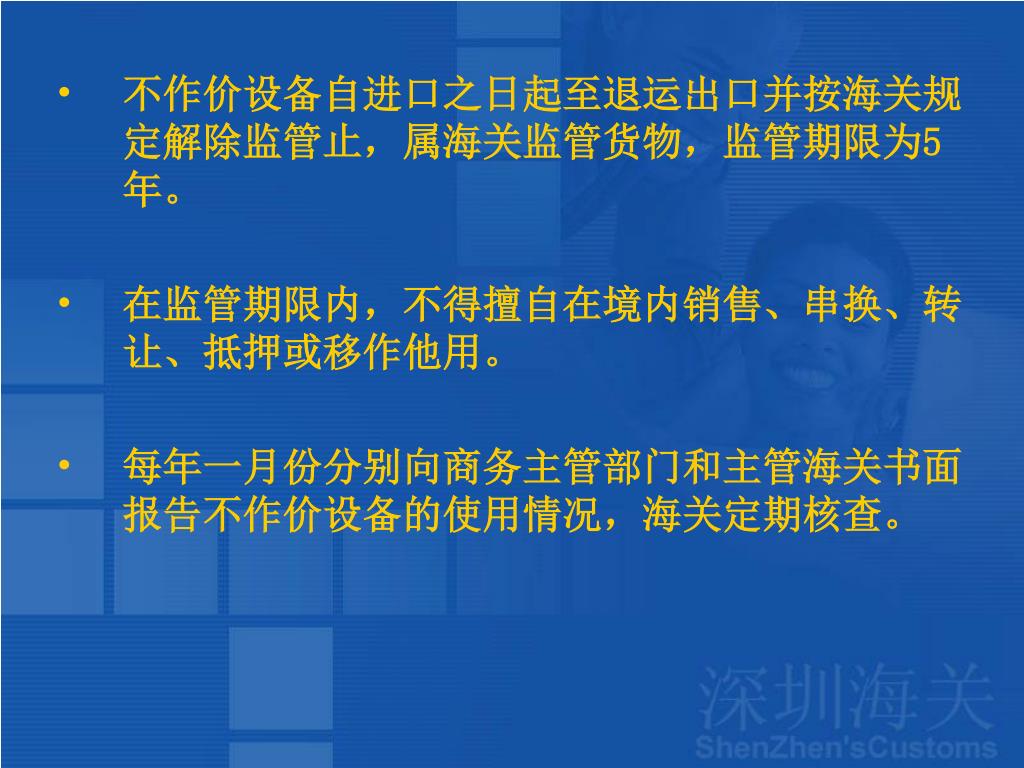 • 不作价设备自进口之日起至退运出口并按海关规定解除监管止，属海关监管货物，监管期限为5年。

• 在监管期限内，不得擅自在境内销售、串换、转让、抵押或移作他用。

• 每年一月份分别向商务主管部门和主管海关书面报告不作价设备的使用情况，海关定期核查。

深圳海关
ShenZhen'sCustoms